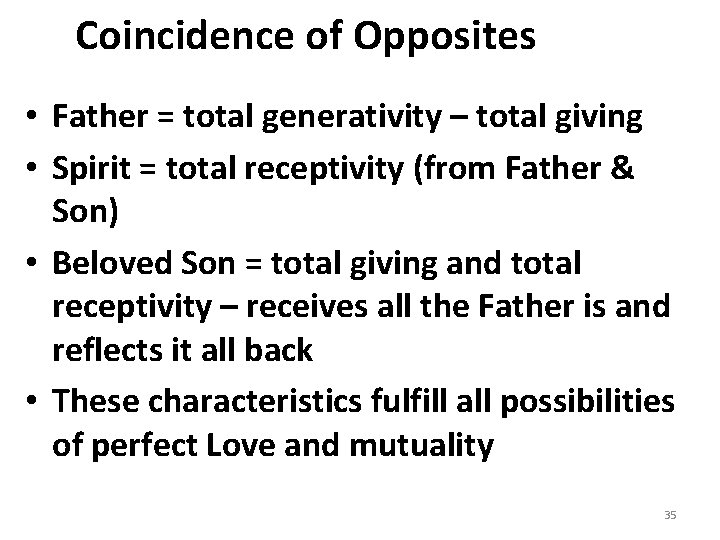 Coincidence of Opposites

• Father = total generativity – total giving
• Spirit = total receptivity (from Father & Son)
• Beloved Son = total giving and total receptivity – receives all the Father is and reflects it all back
• These characteristics fulfill all possibilities of perfect Love and mutuality

35